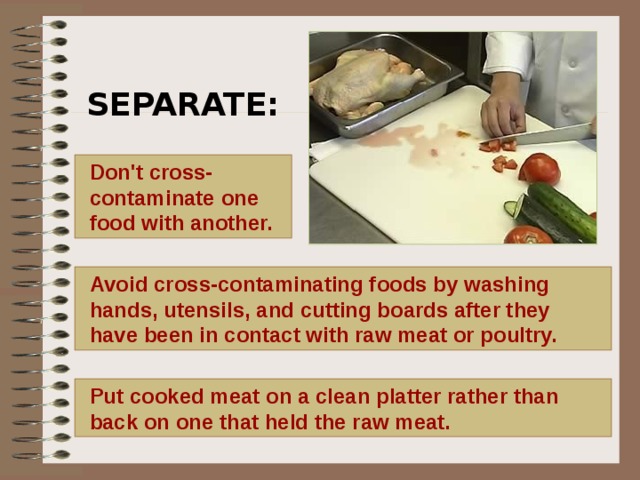 SEPARATE:

Don't cross-contaminate one food with another.

Avoid cross-contaminating foods by washing hands, utensils, and cutting boards after they have been in contact with raw meat or poultry.

Put cooked meat on a clean platter rather than back on one that held the raw meat.